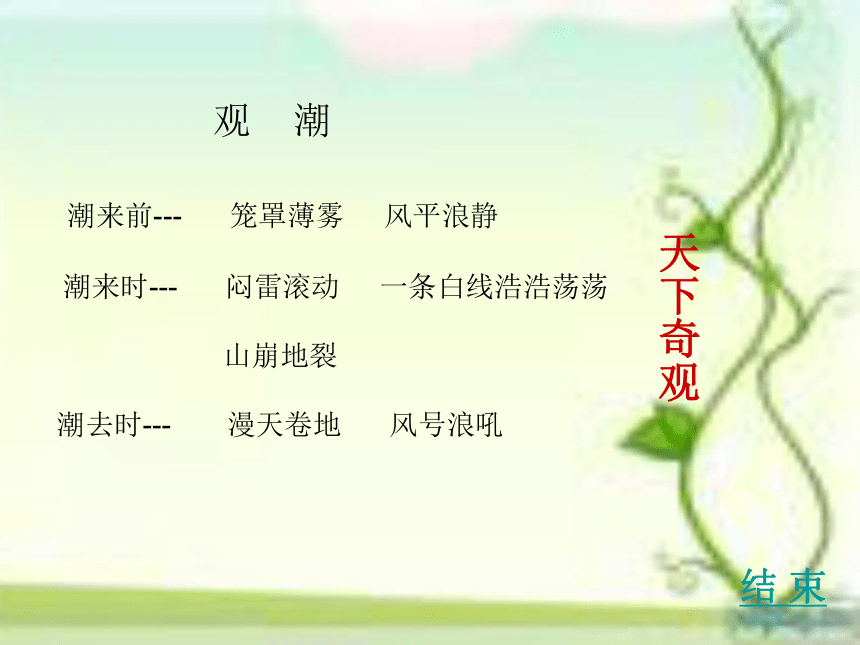 观 潮

潮来前--- 笼罩薄雾 风平浪静

潮来时--- 闷雷滚动 一条白线浩浩荡荡

山崩地裂

潮去时--- 漫天卷地 风号浪吼

天下奇观

结 束